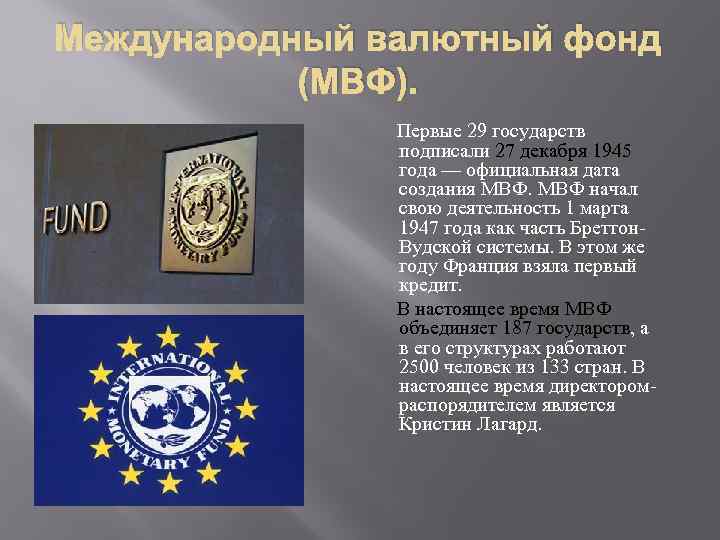 Международный валютный фонд (МВФ).

FUND

INTERNATIONAL MONETARY FUND

INTERNATIONAL MONETARY FUND

Первые 29 государств подписали 27 декабря 1945 года — официальная дата создания МВФ. МВФ начал свою деятельность 1 марта 1947 года как часть Бреттон-Вудской системы. В этом же году Франция взяла первый кредит.

В настоящее время МВФ объединяет 187 государств, а в его структурах работают 2500 человек из 133 стран. В настоящее время директором-распорядителем является Кристин Лагард.